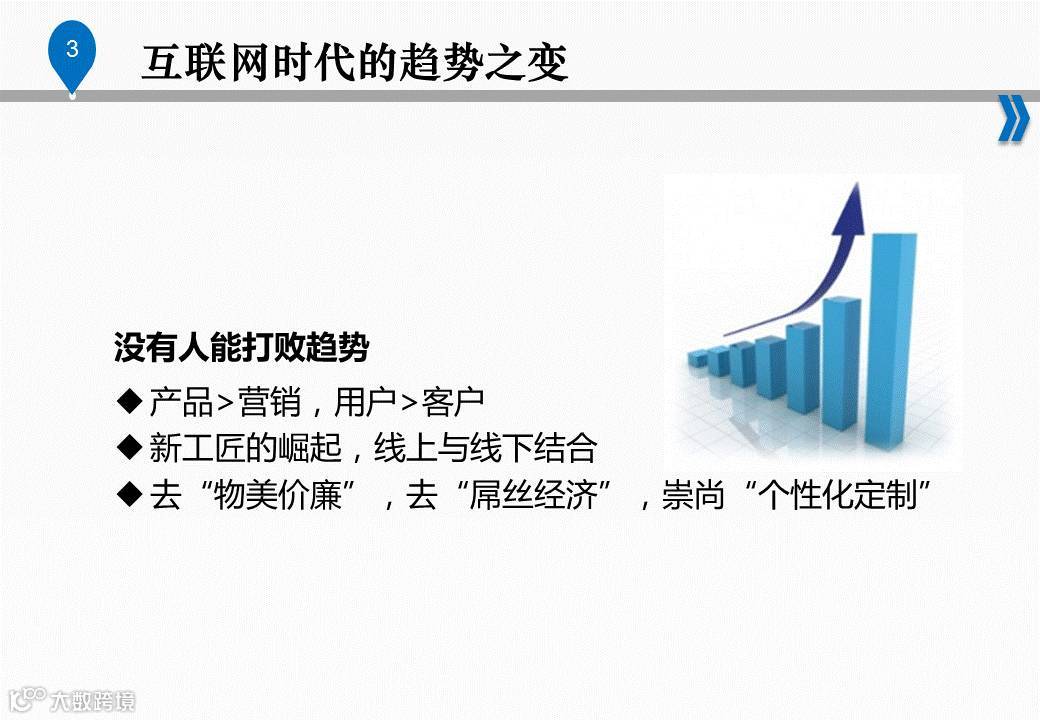 3

互联网时代的趋势之变

没有人能打败趋势

◆产品>营销，用户>客户
◆新工匠的崛起，线上与线下结合
◆去“物美价廉”，去“屌丝经济”，崇尚“个性化定制”

大数跨境